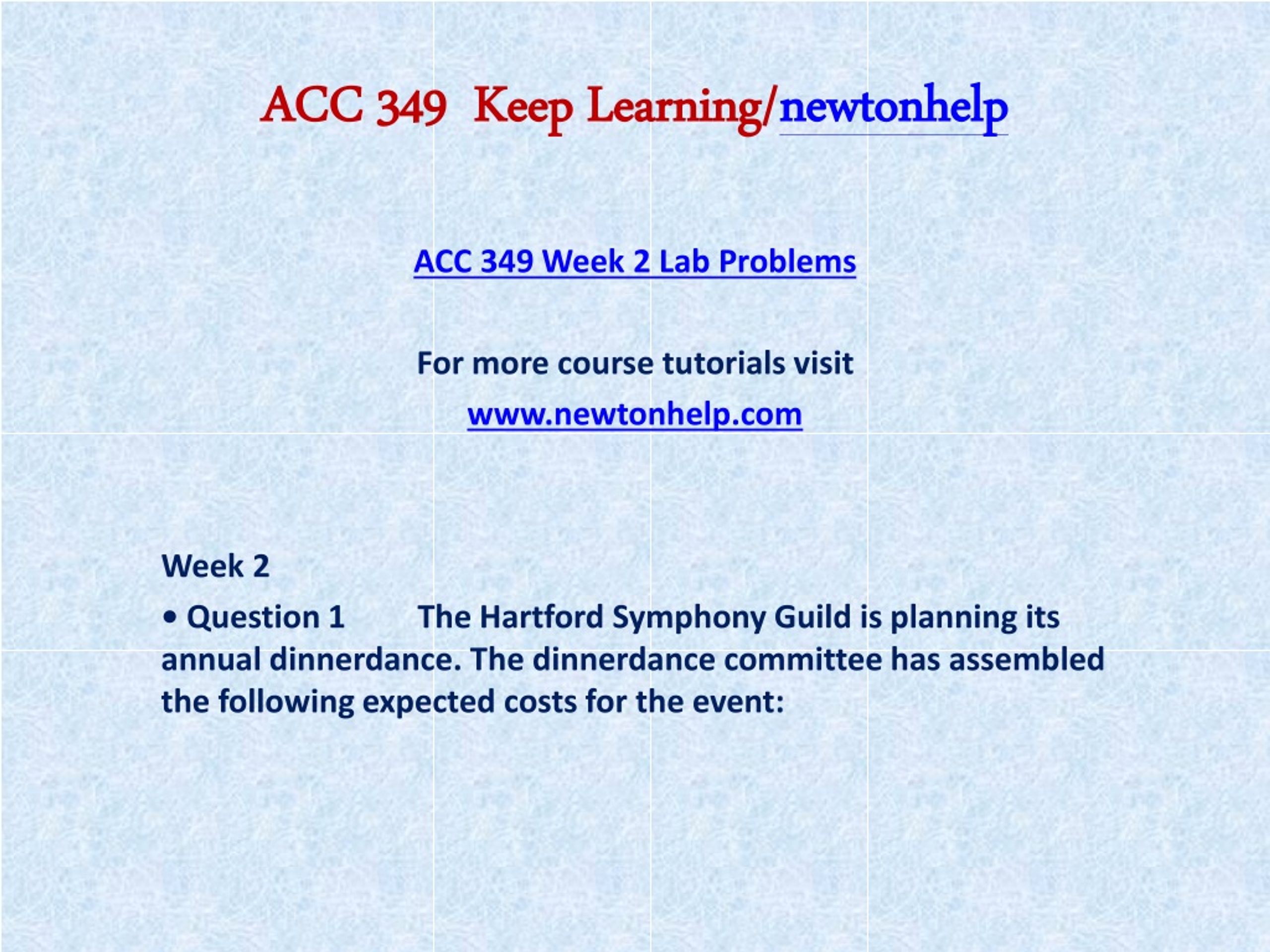 ACC 349 Keep Learning/newtonhelp

ACC 349 Week 2 Lab Problems

For more course tutorials visit

www.newtonhelp.com

Week 2

• Question 1 The Hartford Symphony Guild is planning its annual dinnerdance. The dinnerdance committee has assembled the following expected costs for the event: